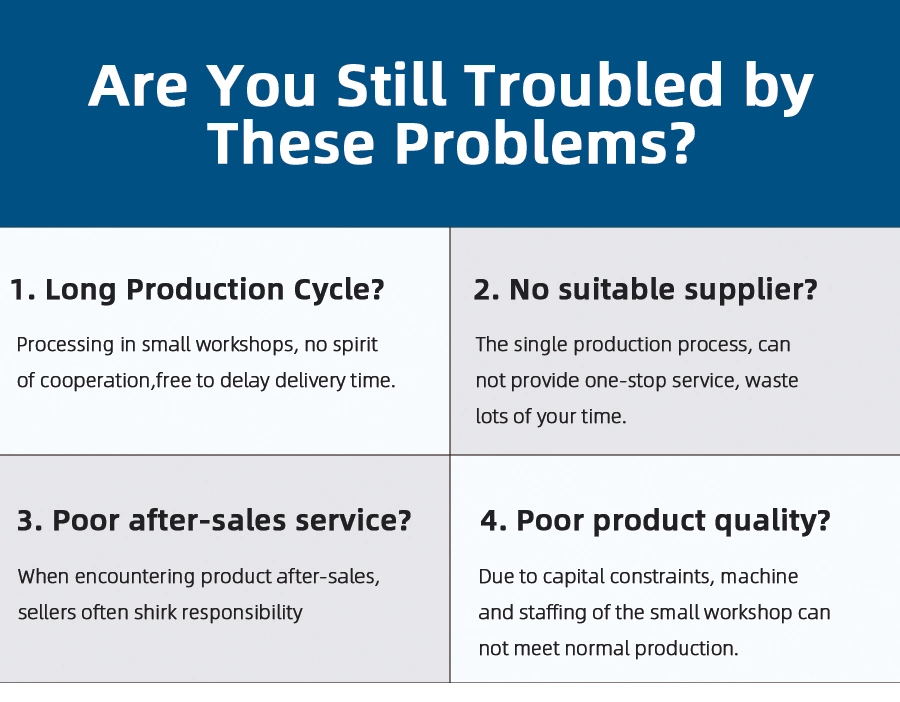 Are You Still Troubled by These Problems?

1. Long Production Cycle?

Processing in small workshops, no spirit of cooperation,free to delay delivery time.

2. No suitable supplier?

The single production process, can not provide one-stop service, waste lots of your time.

3. Poor after-sales service?

When encountering product after-sales, sellers often shirk responsibility

4. Poor product quality?

Due to capital constraints, machine and staffing of the small workshop can not meet normal production.